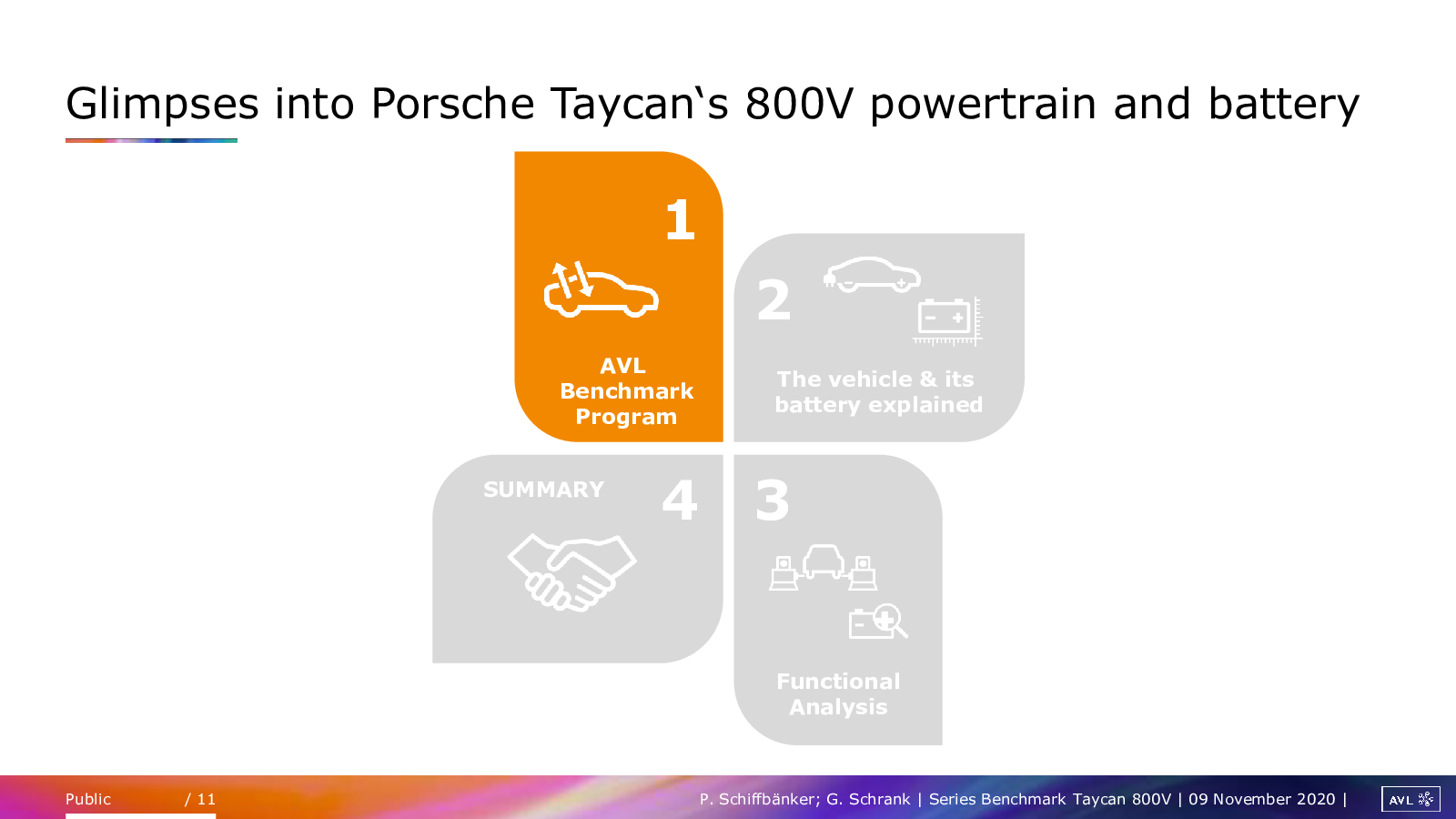 Glimpses into Porsche Taycan‘s 800V powertrain and battery

1

AVL Benchmark Program

2

The vehicle & its battery explained

SUMMARY

4

3

Functional Analysis

Public / 11

P. Schiffbänker; G. Schrank | Series Benchmark Taycan 800V | 09 November 2020 |

AVL